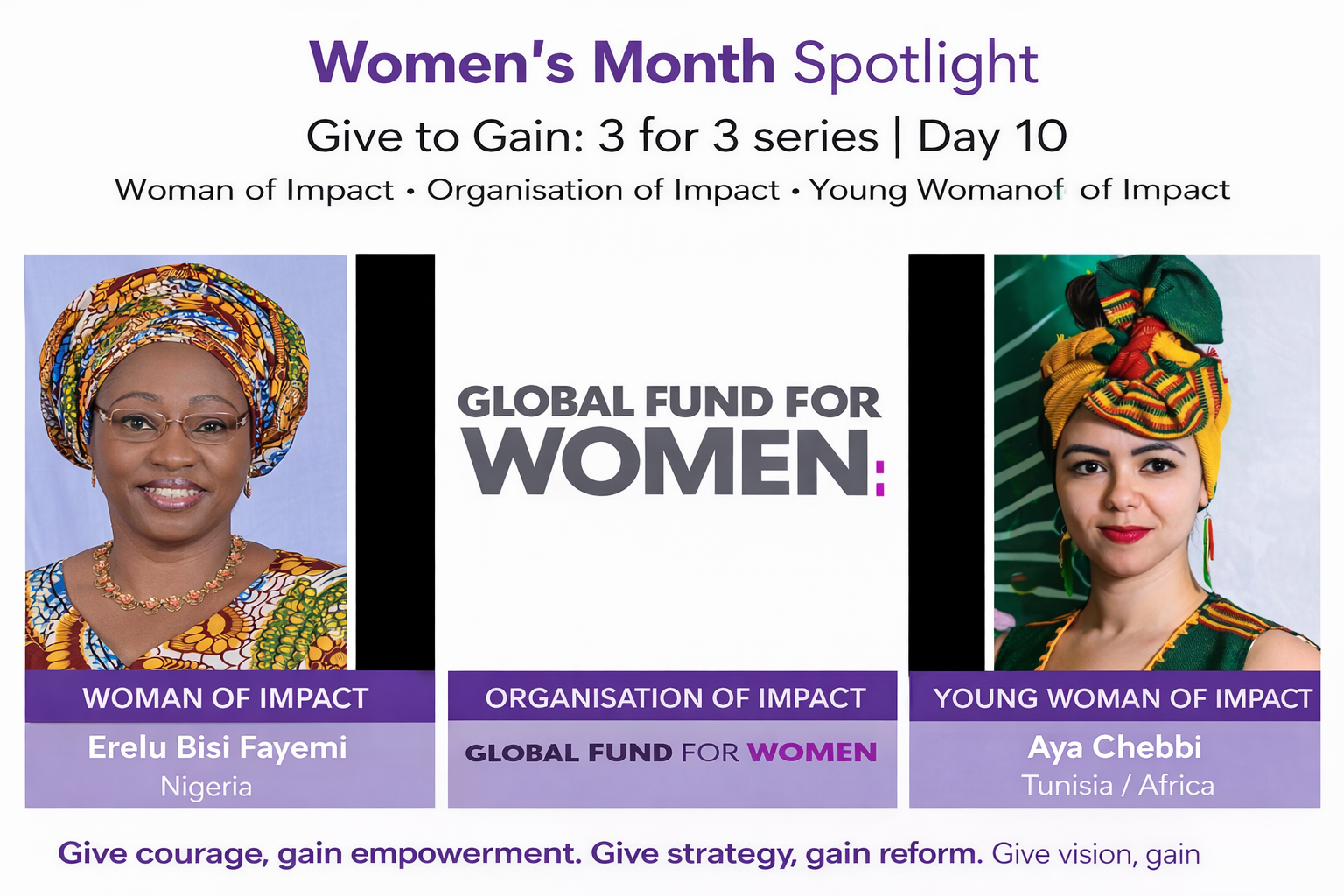 Women's Month Spotlight

Give to Gain: 3 for 3 series | Day 10

Woman of Impact • Organisation of Impact • Young Womanof of Impact

GLOBAL FUND FOR WOMEN:

WOMAN OF IMPACT
Erelu Bisi Fayemi
Nigeria

ORGANISATION OF IMPACT
GLOBAL FUND FOR WOMEN

YOUNG WOMAN OF IMPACT
Aya Chebbi
Tunisia / Africa

Give courage, gain empowerment. Give strategy, gain reform. Give vision, gain